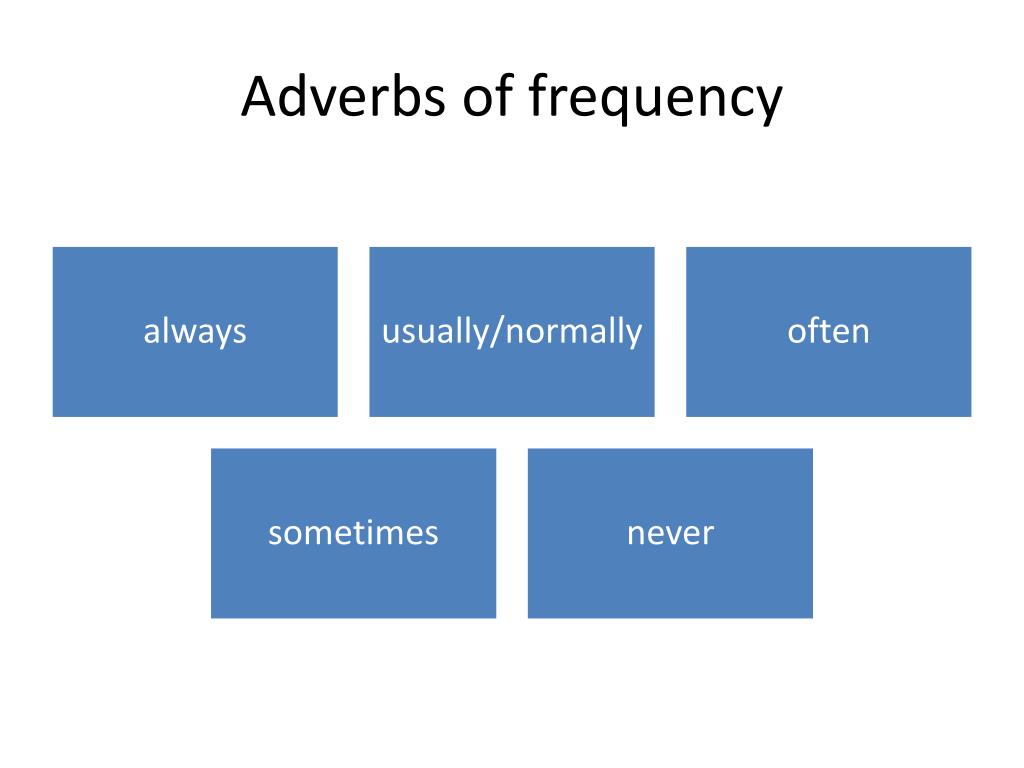 Adverbs of frequency

always

usually/normally

often

sometimes

never